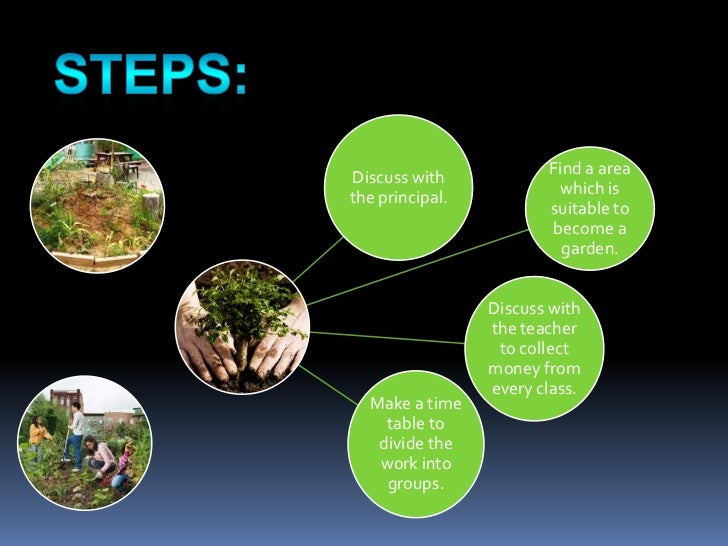 STEPS:

Discuss with the principal.

Find a area which is suitable to become a garden.

Discuss with the teacher to collect money from every class.

Make a time table to divide the work into groups.